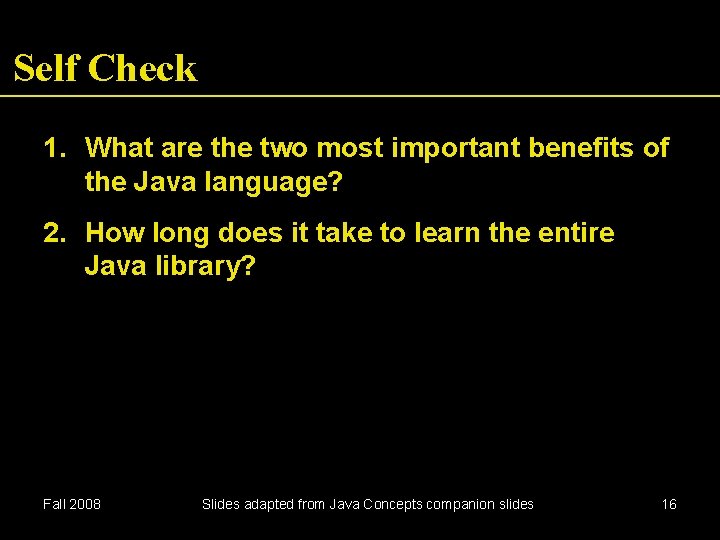 Self Check

1. What are the two most important benefits of the Java language?

2. How long does it take to learn the entire Java library?

Fall 2008

Slides adapted from Java Concepts companion slides

16